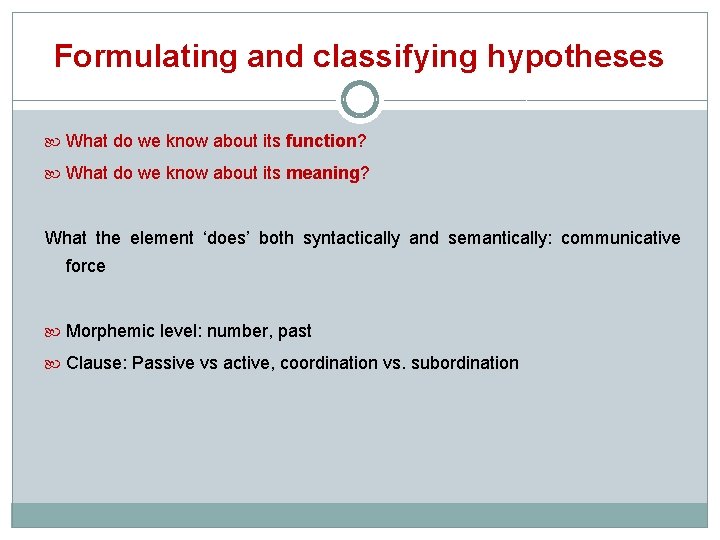 Formulating and classifying hypotheses

What do we know about its function?

What do we know about its meaning?

What the element ‘does’ both syntactically and semantically: communicative force

Morphemic level: number, past

Clause: Passive vs active, coordination vs. subordination